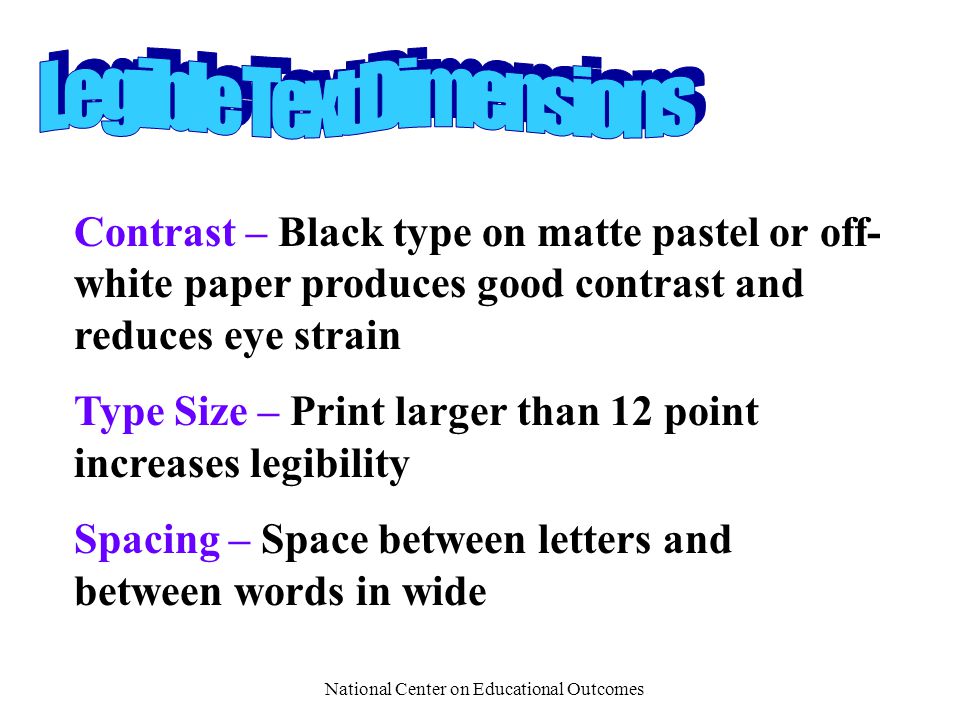 Legible Text Dimensions

Contrast – Black type on matte pastel or off-white paper produces good contrast and reduces eye strain

Type Size – Print larger than 12 point increases legibility

Spacing – Space between letters and between words in wide

National Center on Educational Outcomes